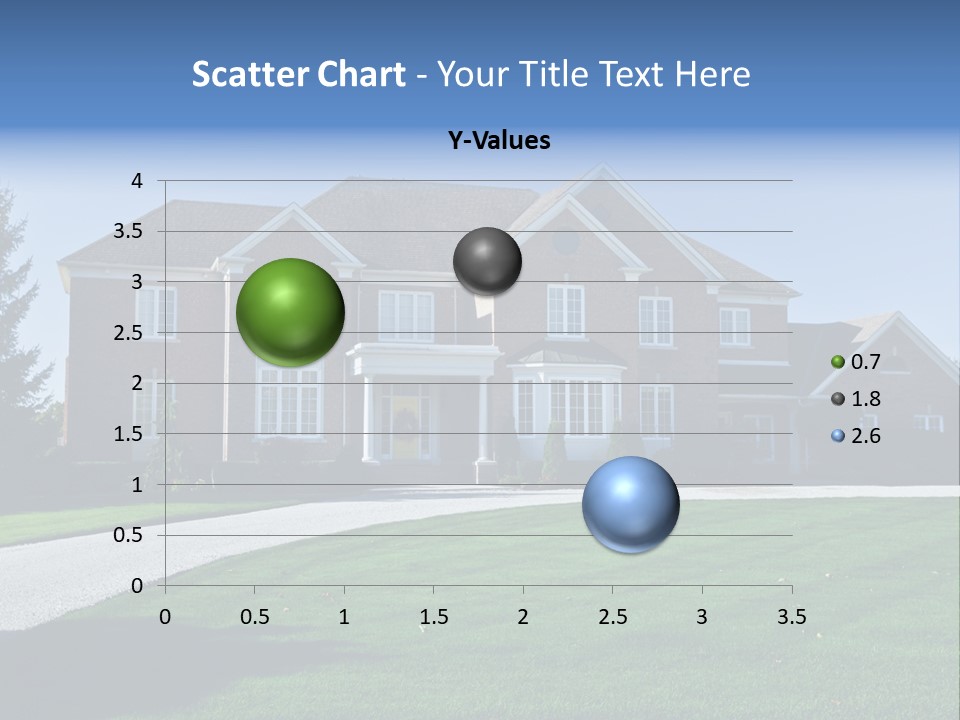 Scatter Chart - Your Title Text Here

Y-Values

4
3.5
3
2.5
2
1.5
1
0.5
0

0 0.5 1 1.5 2 2.5 3 3.5

0.7
1.8
2.6